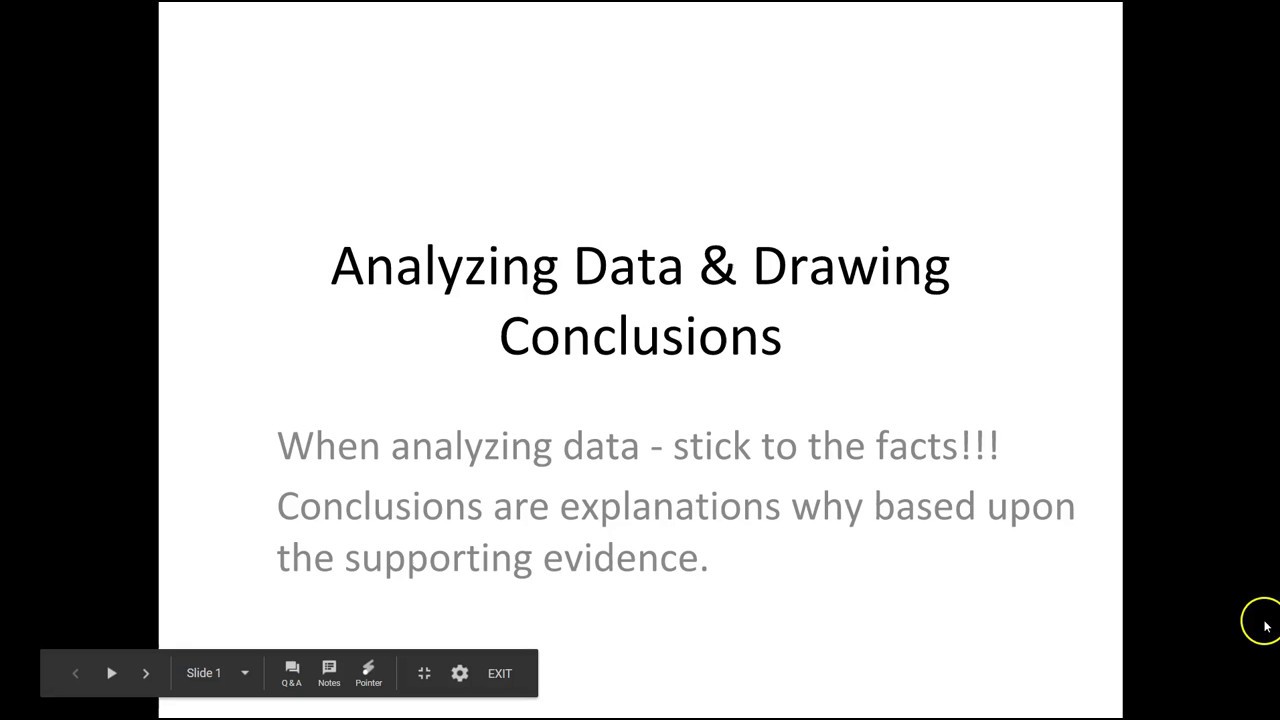 Analyzing Data & Drawing Conclusions

When analyzing data - stick to the facts!!!

Conclusions are explanations why based upon the supporting evidence.

Slide 1

Q & A

Notes

Pointer

EXIT